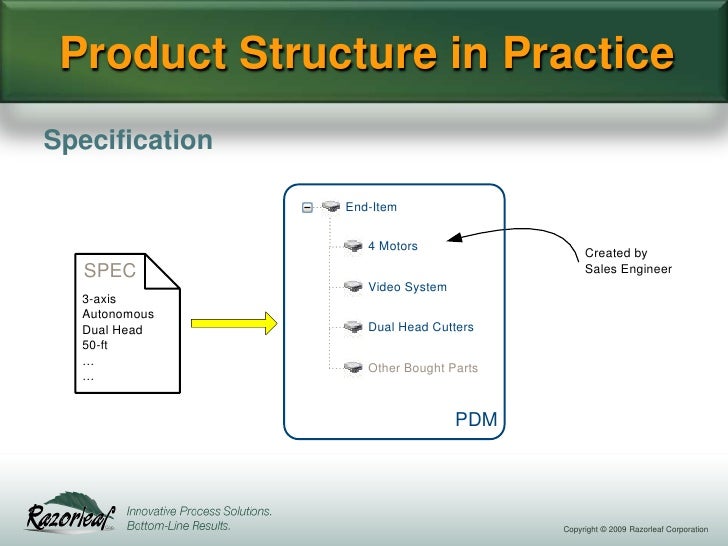 Product Structure in Practice

Specification

SPEC

3-axis
Autonomous
Dual Head
50-ft
…
…

End-Item

4 Motors

Video System

Dual Head Cutters

Other Bought Parts

PDM

Created by
Sales Engineer

Razorleaf

Innovative Process Solutions.
Bottom-Line Results.

Copyright © 2009 Razorleaf Corporation